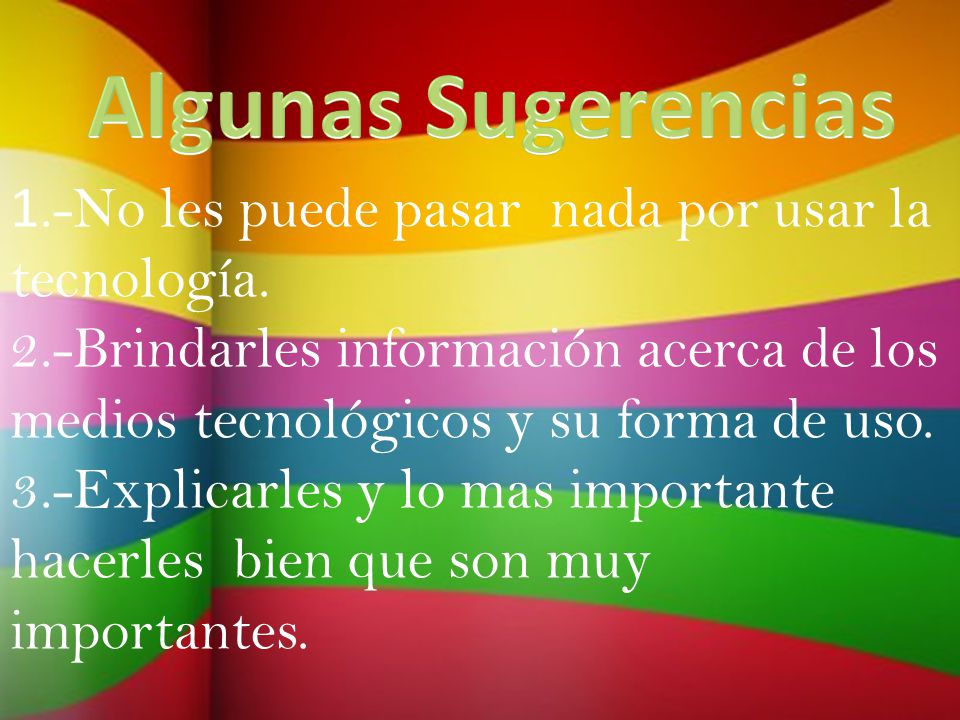 Algunas Sugerencias

1.-No les puede pasar nada por usar la tecnología.

2.-Brindarles información acerca de los medios tecnológicos y su forma de uso.

3.-Explicarles y lo mas importante hacerles bien que son muy importantes.